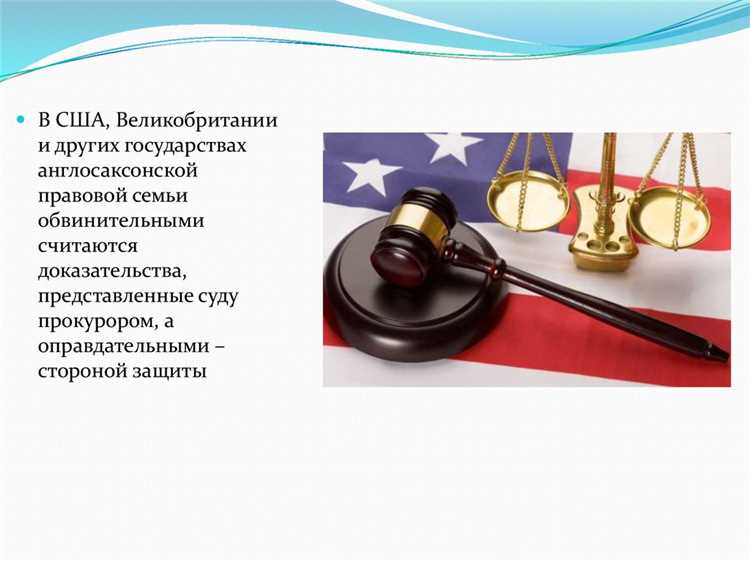 В США, Великобритании и других государствах англосаксонской правовой семьи обвинительными считаются доказательства, представленные суду прокурором, а оправдательными – стороной защиты